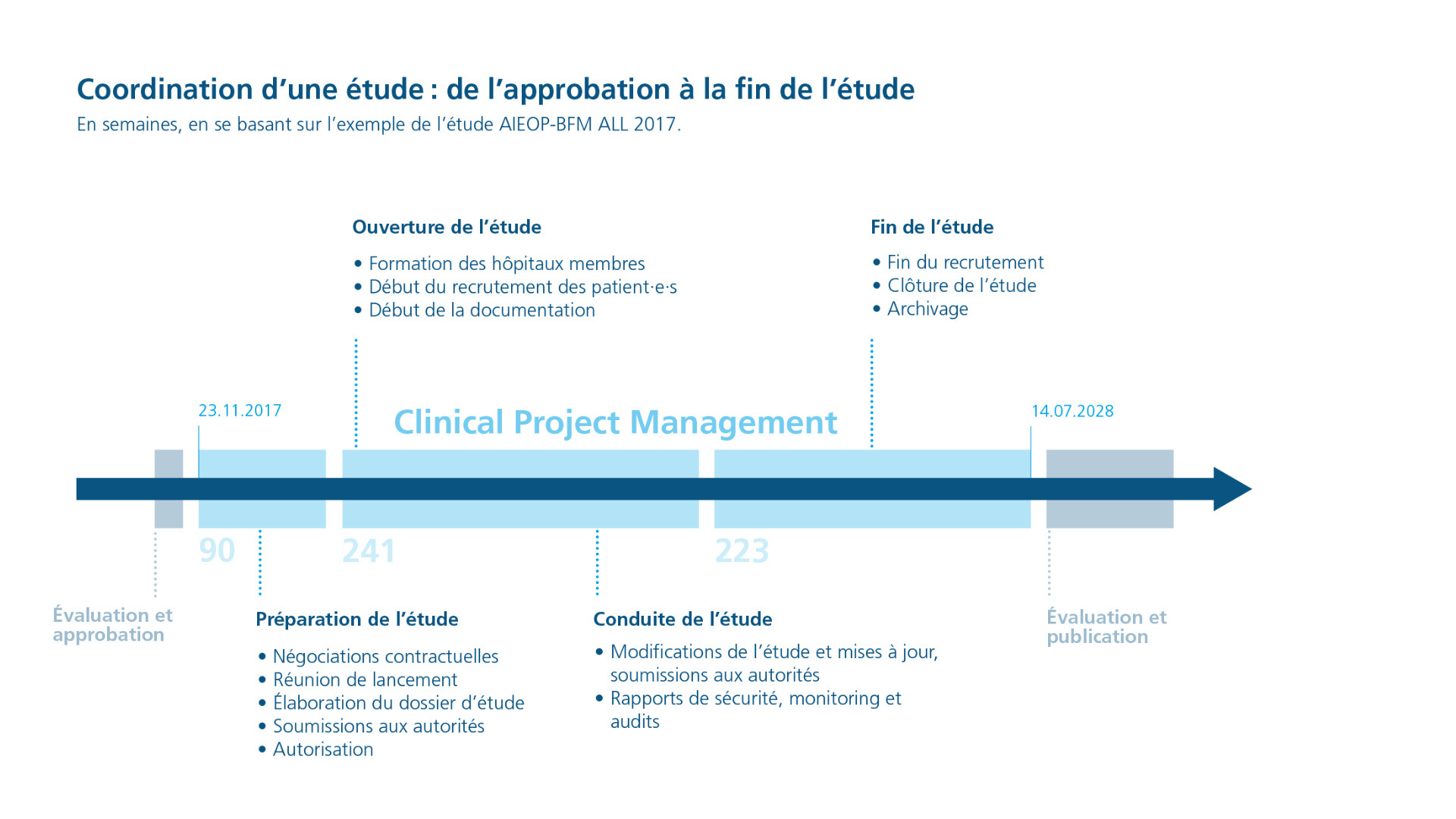 Coordination d’une étude : de l’approbation à la fin de l’étude
En semaines, en se basant sur l’exemple de l’étude AIEOP-BFM ALL 2017.

Ouverture de l’étude
• Formation des hôpitaux membres
• Début du recrutement des patient·e·s
• Début de la documentation

Fin de l’étude
• Fin du recrutement
• Clôture de l’étude
• Archivage

23.11.2017

Clinical Project Management

14.07.2028

90

241

223

Évaluation et approbation

Préparation de l’étude
• Négociations contractuelles
• Réunion de lancement
• Élaboration du dossier d’étude
• Soumissions aux autorités
• Autorisation

Conduite de l’étude
• Modifications de l’étude et mises à jour, soumissions aux autorités
• Rapports de sécurité, monitoring et audits

Évaluation et publication